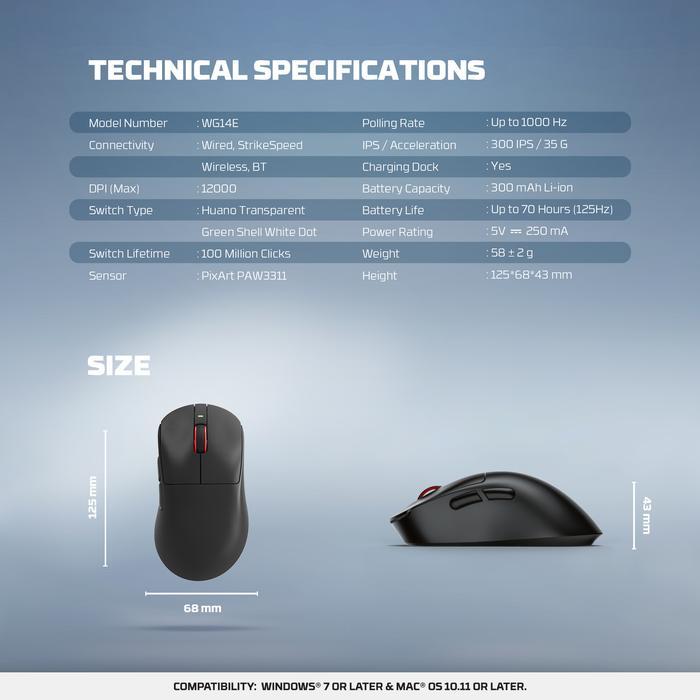 TECHNICAL SPECIFICATIONS

| Model Number | : WG14E | Polling Rate | : Up to 1000 Hz |
|---|---|---|---|
| Connectivity | : Wired, StrikeSpeed | IPS / Acceleration | : 300 IPS / 35 G |
| | Wireless, BT | Charging Dock | : Yes |
| DPI (Max) | : 12000 | Battery Capacity | : 300 mAh Li-ion |
| Switch Type | : Huano Transparent | Battery Life | : Up to 70 Hours (125Hz) |
| | Green Shell White Dot | Power Rating | : 5V ⎓ 250 mA |
| Switch Lifetime | : 100 Million Clicks | Weight | : 58 ± 2 g |
| Sensor | : PixArt PAW3311 | Height | : 125*68*43 mm |

SIZE

125 mm

68 mm

43 mm

COMPATIBILITY: WINDOWS® 7 OR LATER & MAC® OS 10.11 OR LATER.